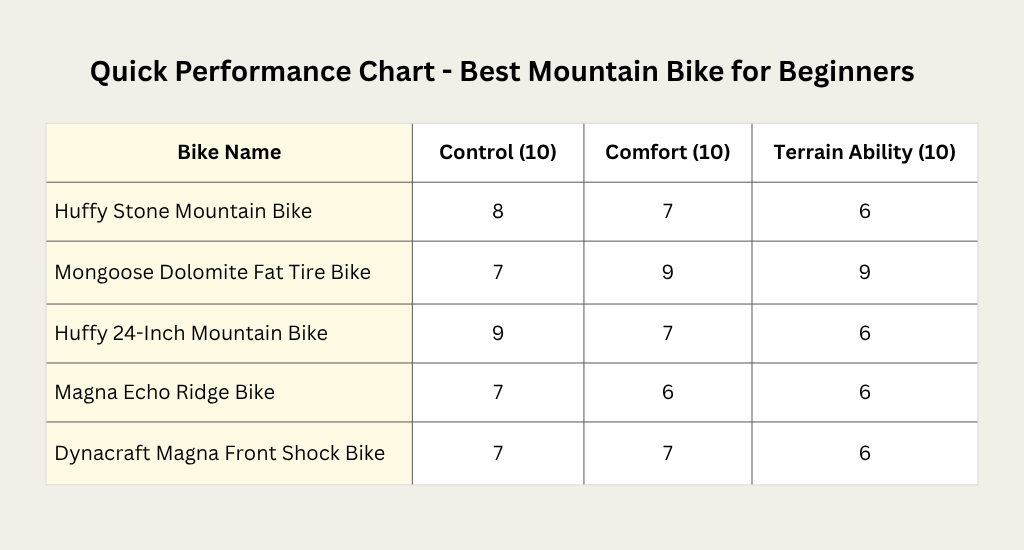 Quick Performance Chart - Best Mountain Bike for Beginners

| Bike Name | Control (10) | Comfort (10) | Terrain Ability (10) |
|---|---|---|---|
| Huffy Stone Mountain Bike | 8 | 7 | 6 |
| Mongoose Dolomite Fat Tire Bike | 7 | 9 | 9 |
| Huffy 24-Inch Mountain Bike | 9 | 7 | 6 |
| Magna Echo Ridge Bike | 7 | 6 | 6 |
| Dynacraft Magna Front Shock Bike | 7 | 7 | 6 |